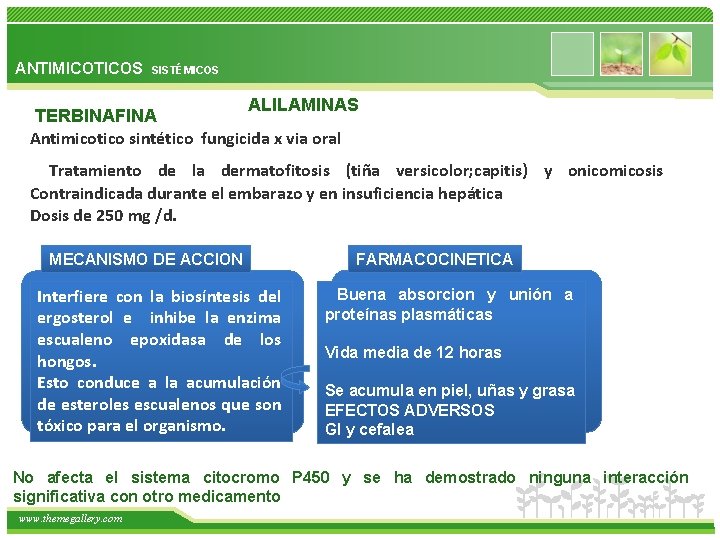 ANTIMICOTICOS SISTÉMICOS

ALILAMINAS

TERBINAFINA

Antimicotico sintético fungicida x via oral

Tratamiento de la dermatofitosis (tiña versicolor;capitis) y onicomicosis
Contraindicada durante el embarazo y en insuficiencia hepática
Dosis de 250 mg /d.

MECANISMO DE ACCION

Interfiere con la biosíntesis del ergosterol e inhibe la enzima escualeno epoxidasa de los hongos.
Esto conduce a la acumulación de esteroles escualenos que son tóxico para el organismo.

FARMACOCINETICA

Buena absorcion y unión a proteínas plasmáticas

Vida media de 12 horas

Se acumula en piel, uñas y grasa
EFECTOS ADVERSOS
GI y cefalea

No afecta el sistema citocromo P450 y se ha demostrado ninguna interacción significativa con otro medicamento

www.themegallery.com